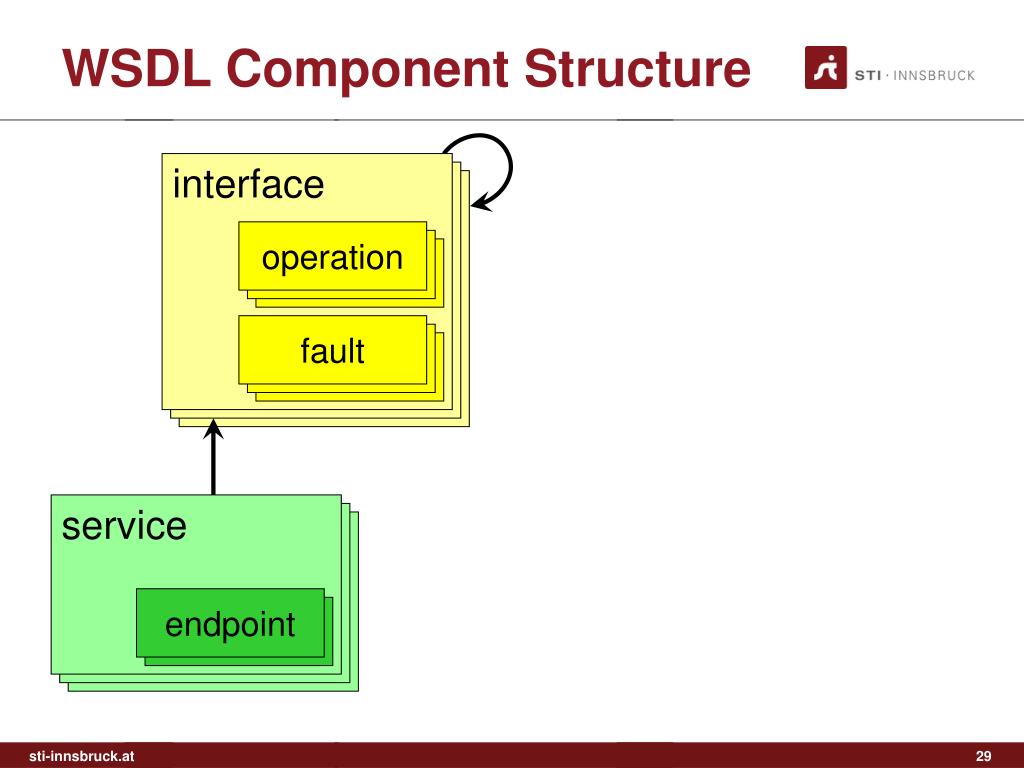 WSDL Component Structure

STI · INNSBRUCK

interface

operation

fault

service

endpoint

sti-innsbruck.at

29